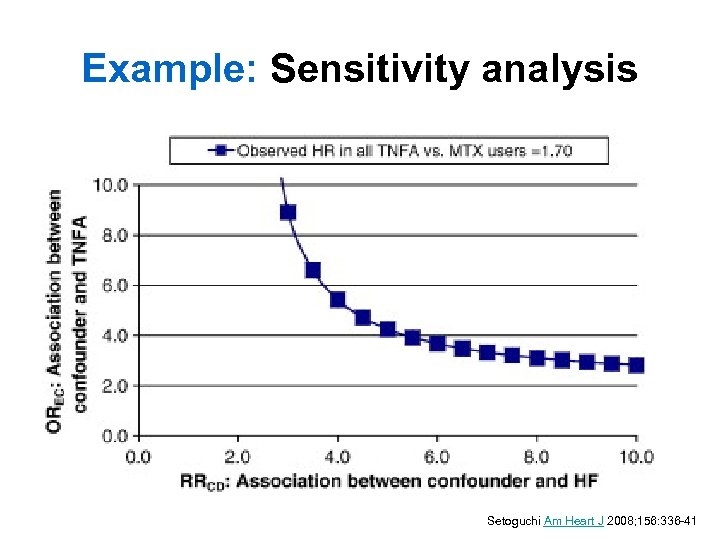 Example: Sensitivity analysis

Observed HR in all TNFA vs. MTX users =1.70

$OR_{EC}$: Association between confounder and TNFA

10.0
8.0
6.0
4.0
2.0
0.0

0.0 2.0 4.0 6.0 8.0 10.0

$RR_{CD}$: Association between confounder and HF

Setoguchi Am Heart J 2008;156:336-41